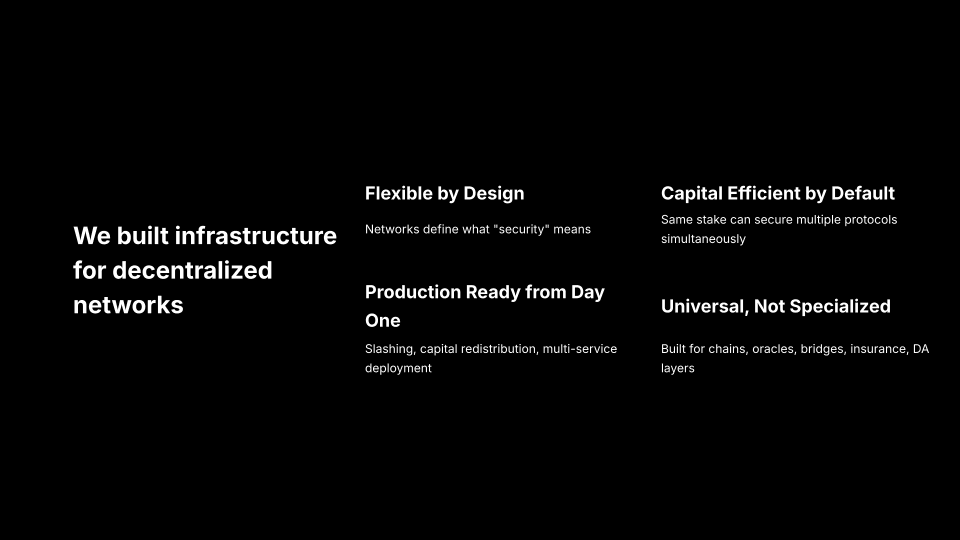 We built infrastructure for decentralized networks

Flexible by Design

Networks define what "security" means

Production Ready from Day One

Slashing, capital redistribution, multi-service deployment

Capital Efficient by Default

Same stake can secure multiple protocols simultaneously

Universal, Not Specialized

Built for chains, oracles, bridges, insurance, DA layers